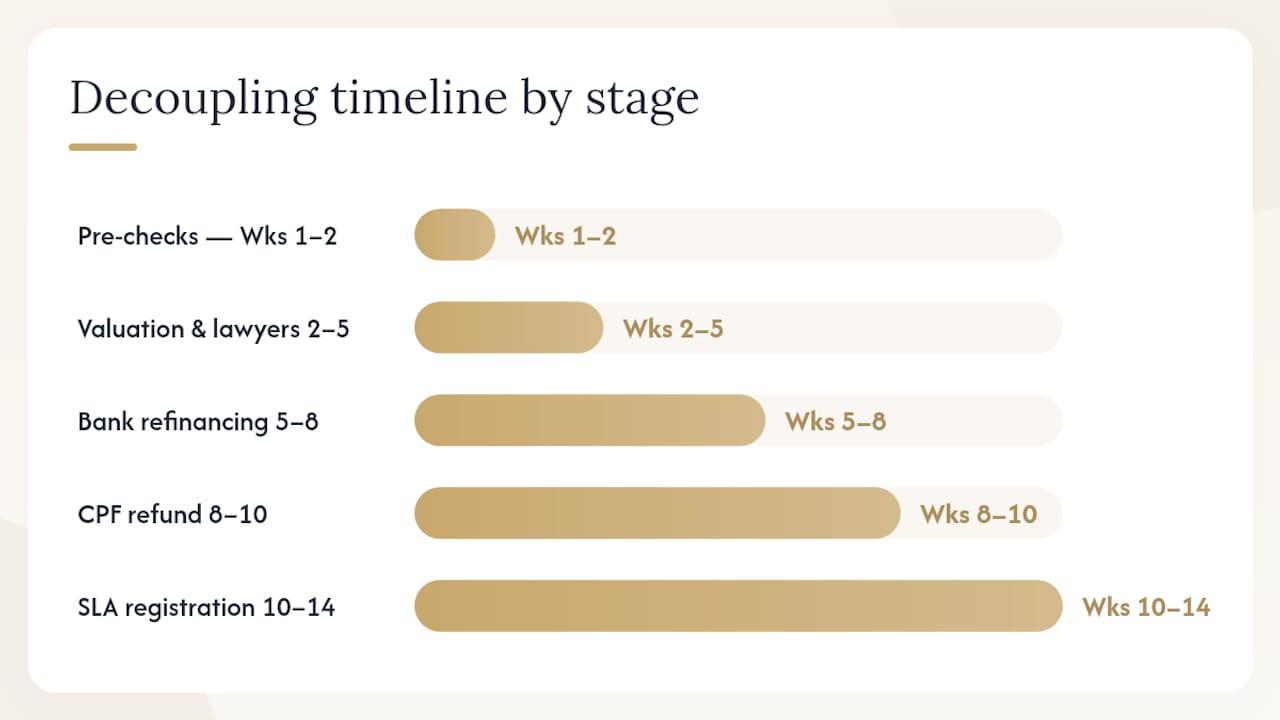 Decoupling timeline by stage

Pre-checks — Wks 1–2
Wks 1–2

Valuation & lawyers 2–5
Wks 2–5

Bank refinancing 5–8
Wks 5–8

CPF refund 8–10
Wks 8–10

SLA registration 10–14
Wks 10–14